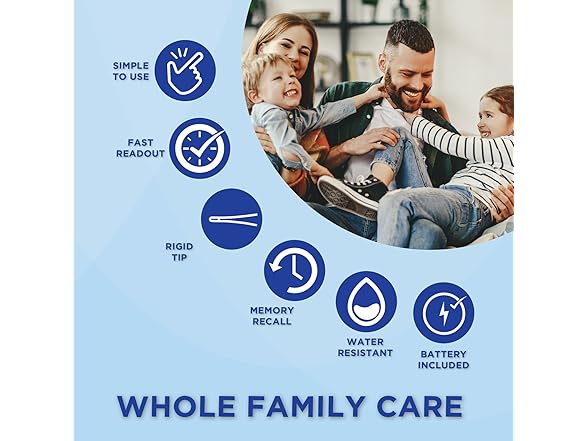 SIMPLE TO USE

FAST READOUT

RIGID TIP

MEMORY RECALL

WATER RESISTANT

BATTERY INCLUDED

WHOLE FAMILY CARE